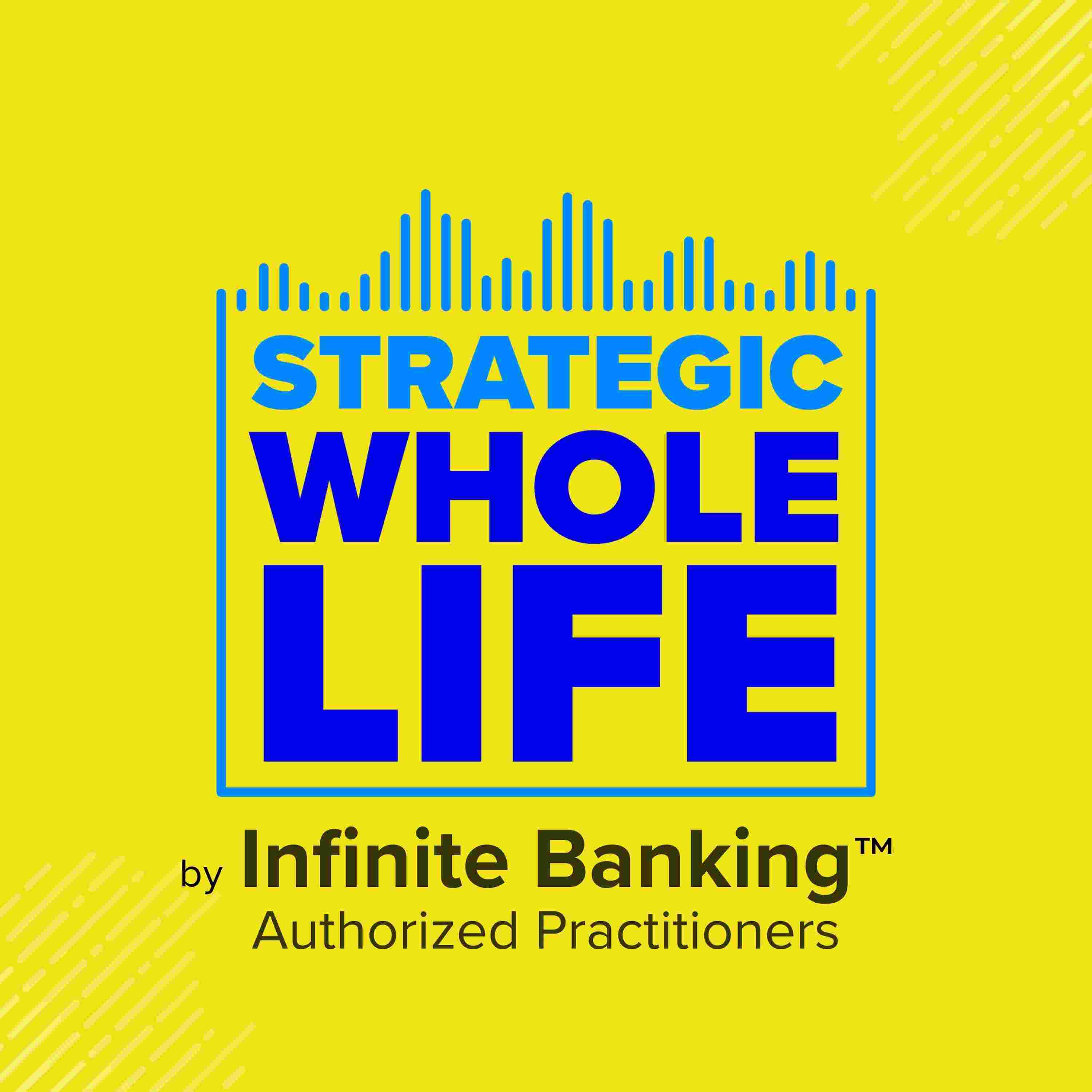 STRATEGIC
WHOLE
LIFE

by Infinite Banking™
Authorized Practitioners